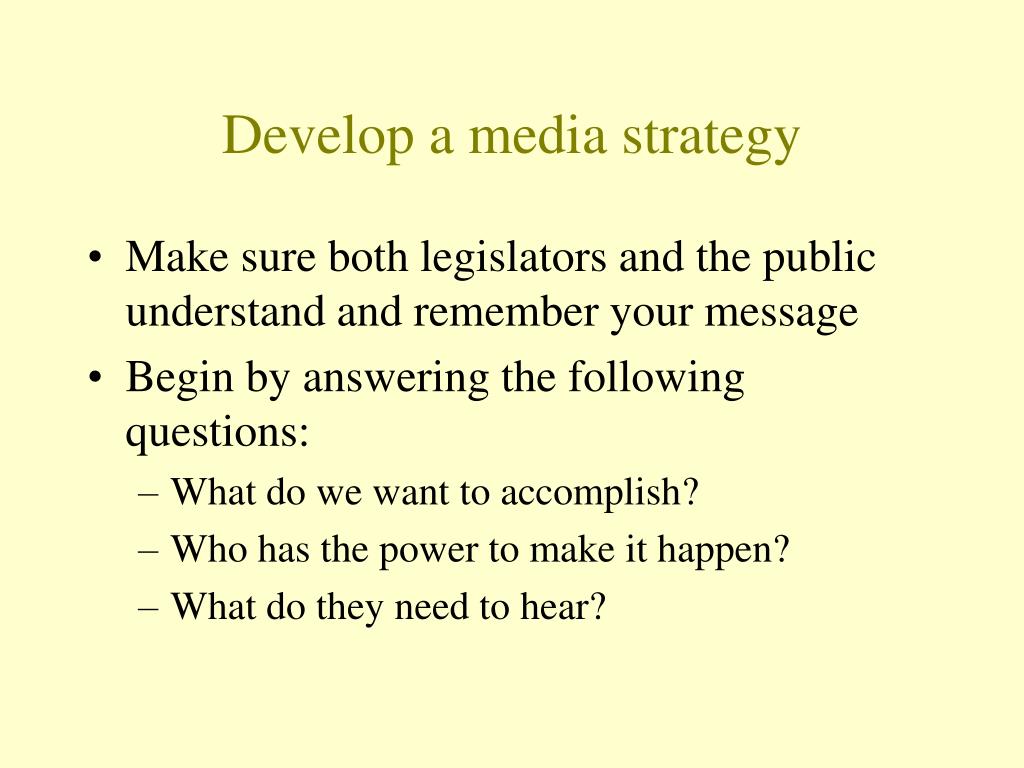 Develop a media strategy

• Make sure both legislators and the public understand and remember your message
• Begin by answering the following questions:
– What do we want to accomplish?
– Who has the power to make it happen?
– What do they need to hear?